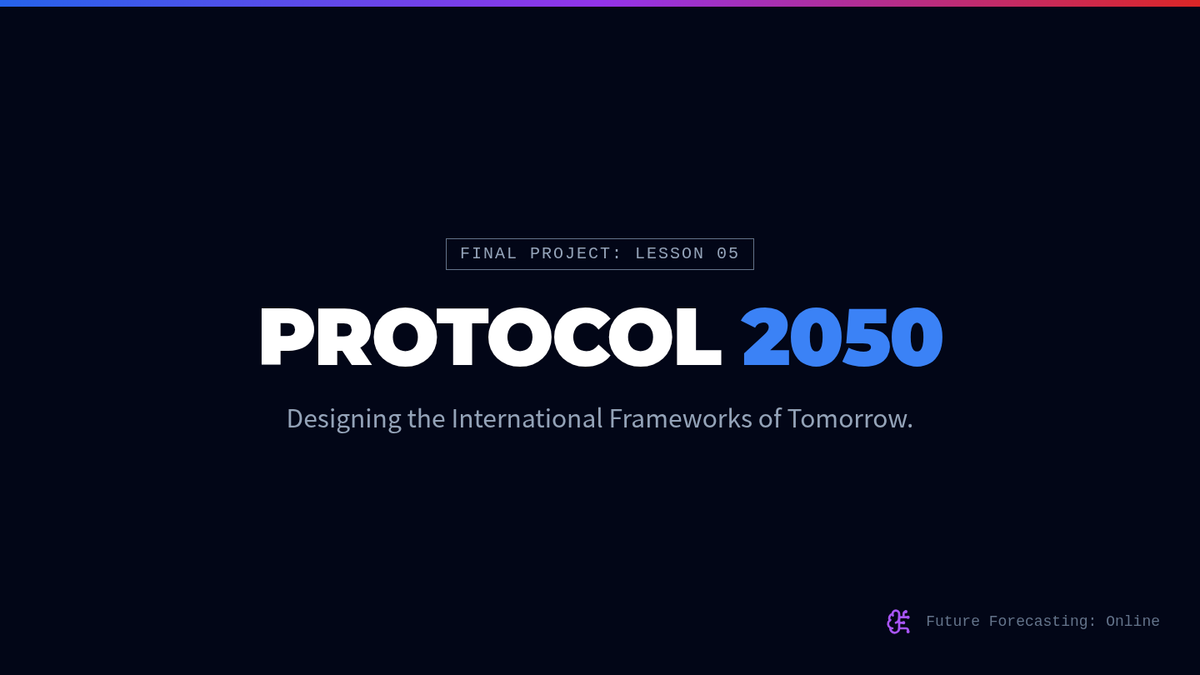 FINAL PROJECT: LESSON 05

PROTOCOL 2050

Designing the International Frameworks of Tomorrow.

Future Forecasting: Online